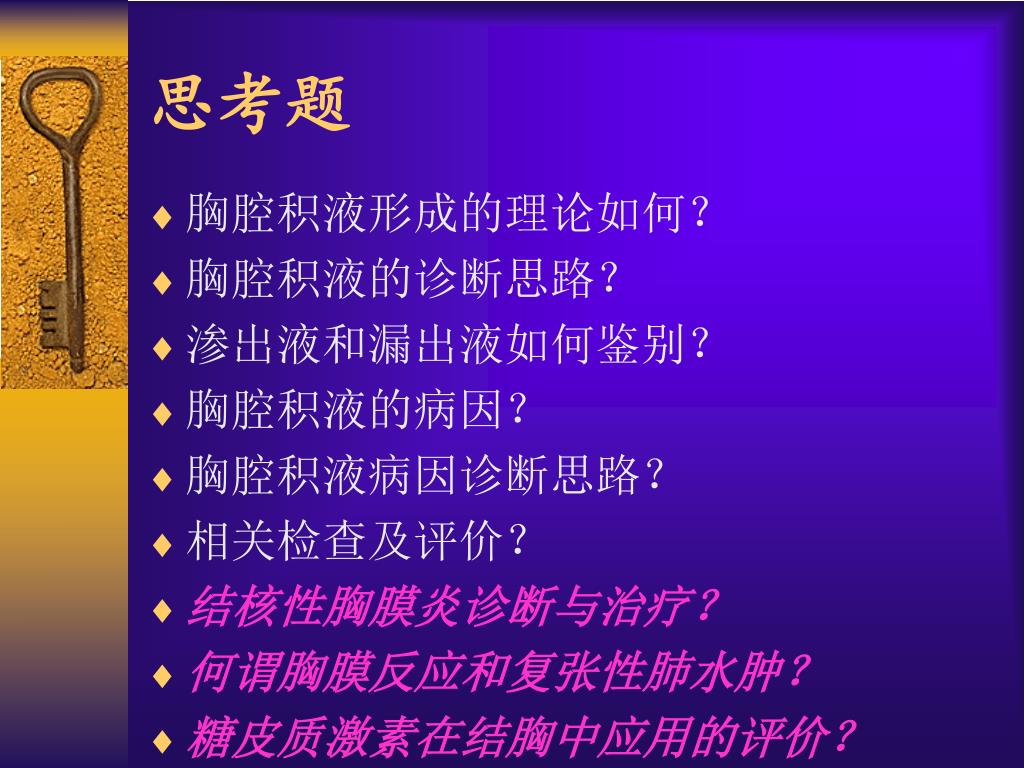 思考题

♦ 胸腔积液形成的理论如何?
♦ 胸腔积液的诊断思路?
♦ 渗出液和漏出液如何鉴别?
♦ 胸腔积液的病因?
♦ 胸腔积液病因诊断思路?
♦ 相关检查及评价?
♦ 结核性胸膜炎诊断与治疗?
♦ 何谓胸膜反应和复张性肺水肿?
♦ 糖皮质激素在结胸中应用的评价?